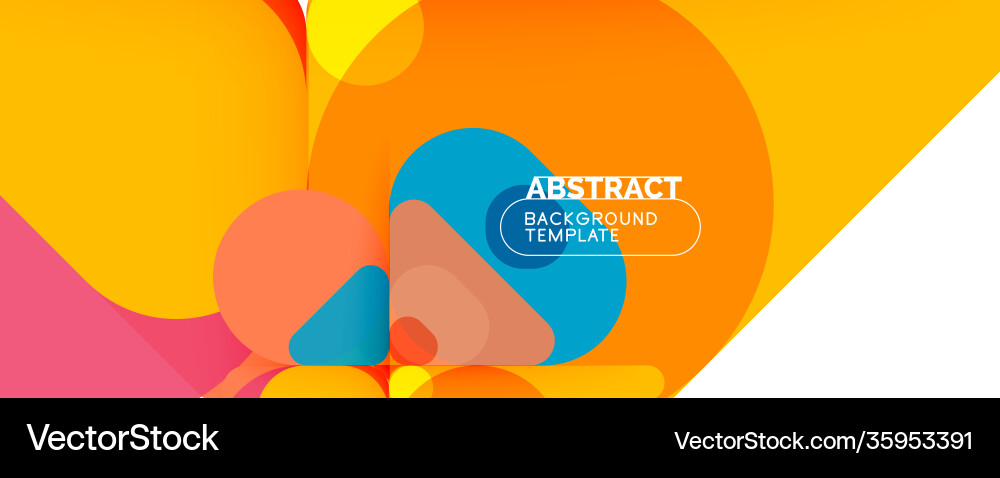 ABSTRACT
BACKGROUND
TEMPLATE

VectorStock

VectorStock.com/35953391